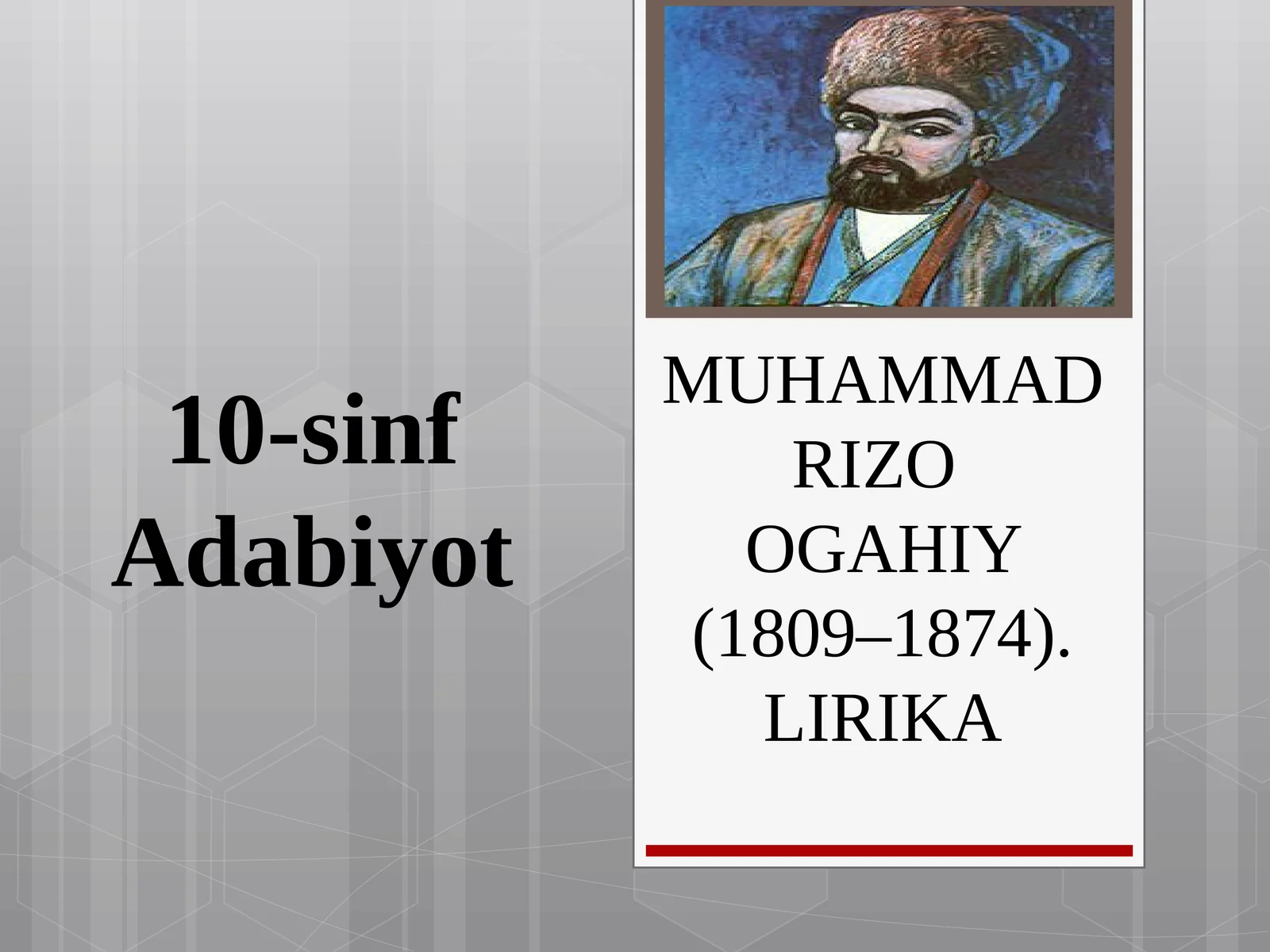 10-sinf
Adabiyot

MUHAMMAD
RIZO
OGAHIY
(1809–1874).
LIRIKA